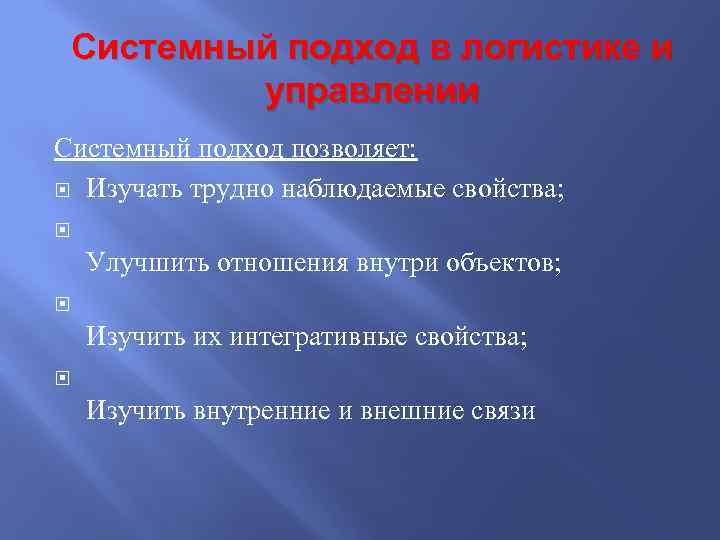 Системный подход в логистике и управлении

Системный подход позволяет:

Изучать трудно наблюдаемые свойства;

Улучшить отношения внутри объектов;

Изучить их интегративные свойства;

Изучить внутренние и внешние связи